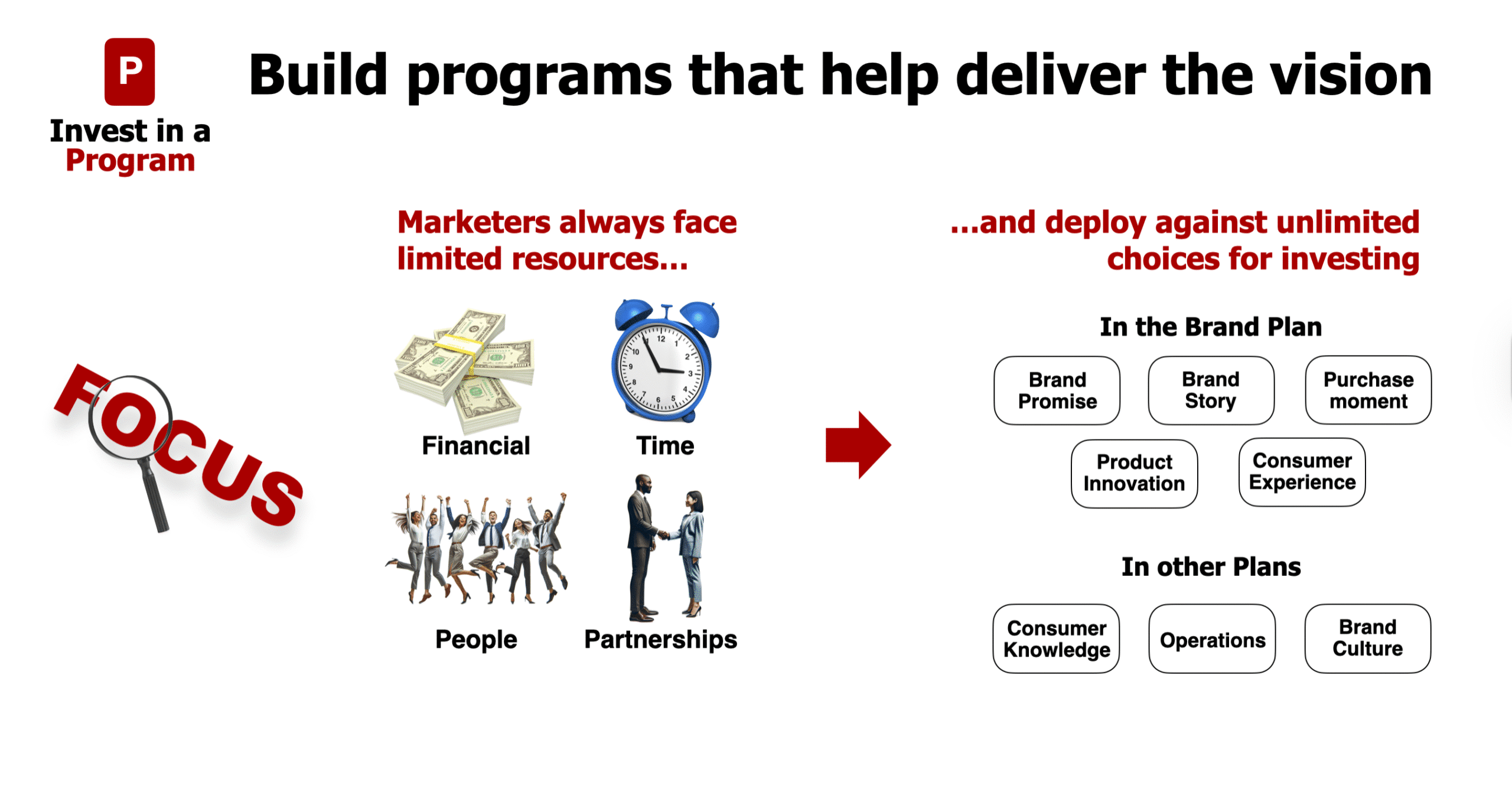 P

Invest in a Program

Build programs that help deliver the vision

FOCUS

Marketers always face limited resources...

Financial

Time

People

Partnerships

...and deploy against unlimited choices for investing

In the Brand Plan

Brand Promise

Brand Story

Purchase moment

Product Innovation

Consumer Experience

In other Plans

Consumer Knowledge

Operations

Brand Culture